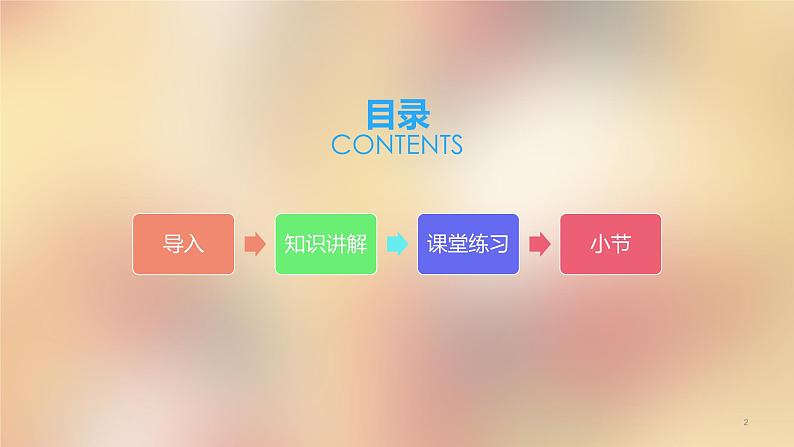 目录
CONTENTS

导入

知识讲解

课堂练习

小节

2